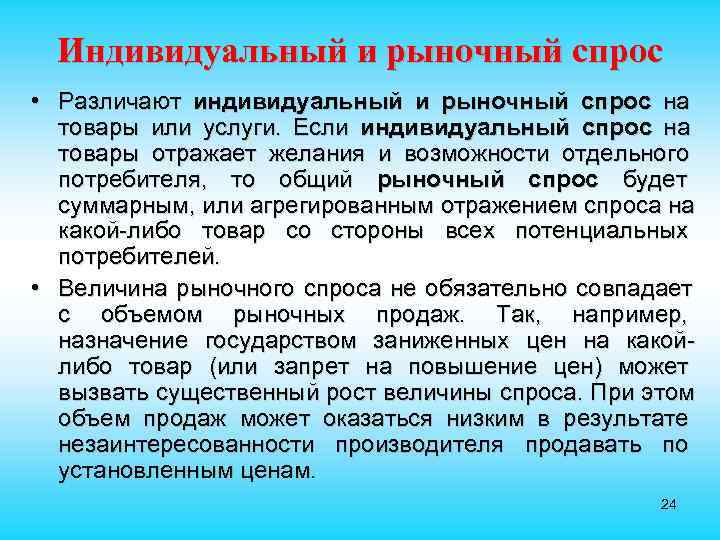 Индивидуальный и рыночный спрос

• Различают индивидуальный и рыночный спрос на товары или услуги. Если индивидуальный спрос на товары отражает желания и возможности отдельного потребителя, то общий рыночный спрос будет суммарным, или агрегированным отражением спроса на какой-либо товар со стороны всех потенциальных потребителей.

• Величина рыночного спроса не обязательно совпадает с объемом рыночных продаж. Так, например, назначение государством заниженных цен на какой-либо товар (или запрет на повышение цен) может вызвать существенный рост величины спроса. При этом объем продаж может оказаться низким в результате незаинтересованности производителя продавать по установленным ценам.

24